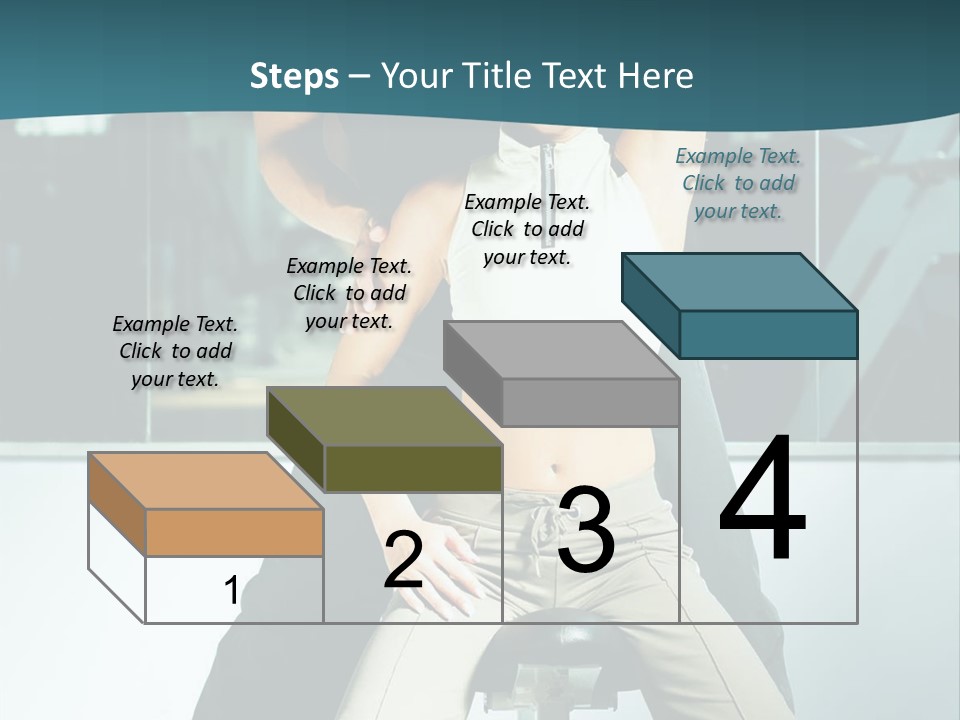 Steps – Your Title Text Here

Example Text. Click to add your text.

Example Text. Click to add your text.

Example Text. Click to add your text.

Example Text. Click to add your text.

1

2

3

4